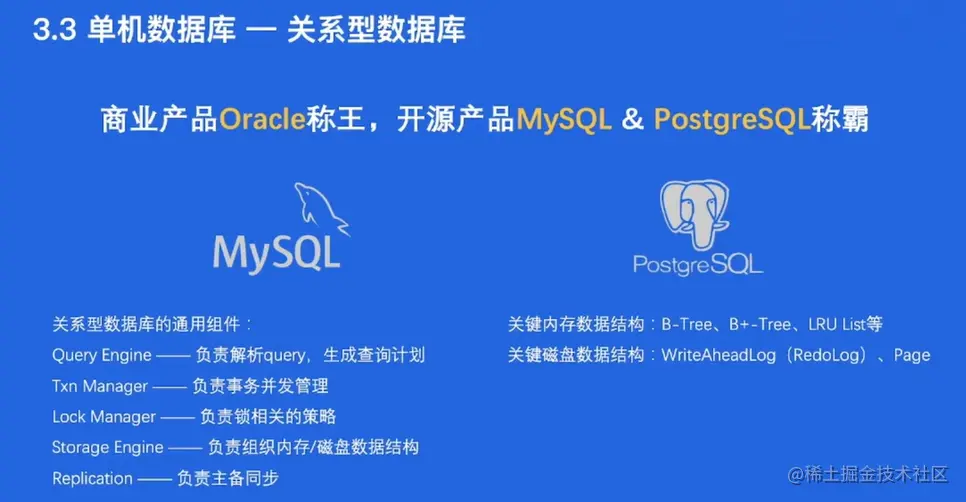 3.3 单机数据库 — 关系型数据库

商业产品Oracle称王，开源产品MySQL & PostgreSQL称霸

MySQL

PostgreSQL

关系型数据库的通用组件：
Query Engine —— 负责解析query，生成查询计划
Txn Manager —— 负责事务并发管理
Lock Manager —— 负责锁相关的策略
Storage Engine —— 负责组织内存/磁盘数据结构
Replication —— 负责主备同步

关键内存数据结构：B-Tree、B+-Tree、LRU List等
关键磁盘数据结构：WriteAheadLog（RedoLog）、Page

@稀土掘金技术社区